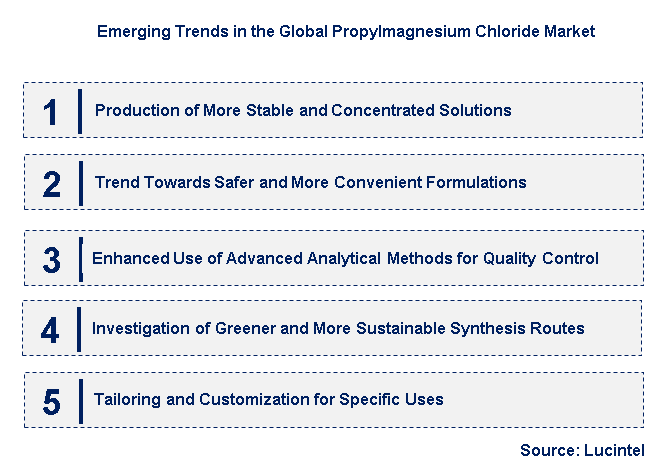 Emerging Trends in the Global Propylmagnesium Chloride Market

1 Production of More Stable and Concentrated Solutions

2 Trend Towards Safer and More Convenient Formulations

3 Enhanced Use of Advanced Analytical Methods for Quality Control

4 Investigation of Greener and More Sustainable Synthesis Routes

5 Tailoring and Customization for Specific Uses

Source: Lucintel